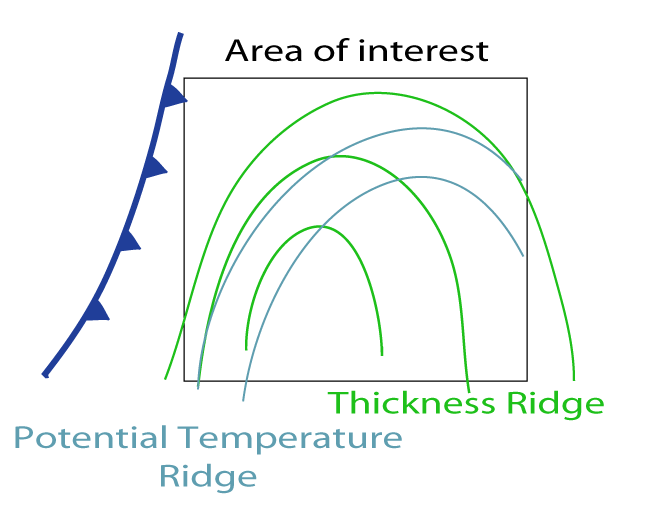 Area of interest

Thickness Ridge

Potential Temperature Ridge